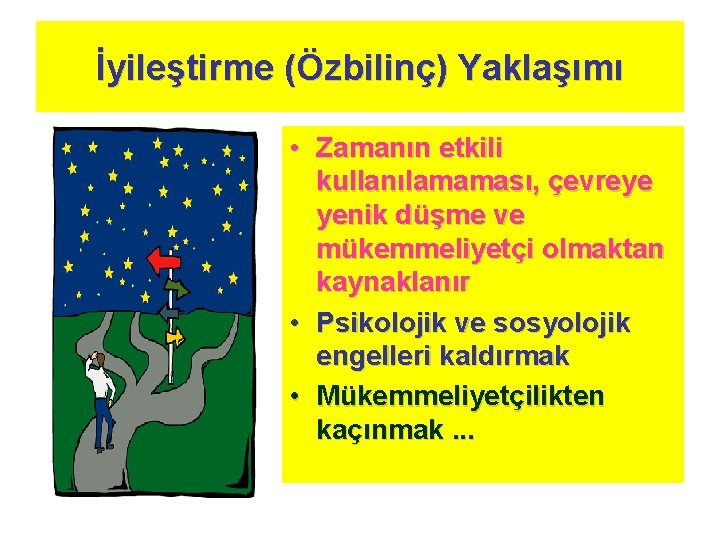 İyileştirme (Özbilinç) Yaklaşımı

• Zamanın etkili kullanılamaması, çevreye yenik düşme ve mükemmeliyetçi olmaktan kaynaklanır

• Psikolojik ve sosyolojik engelleri kaldırmak

• Mükemmeliyetçilikten kaçınmak ...